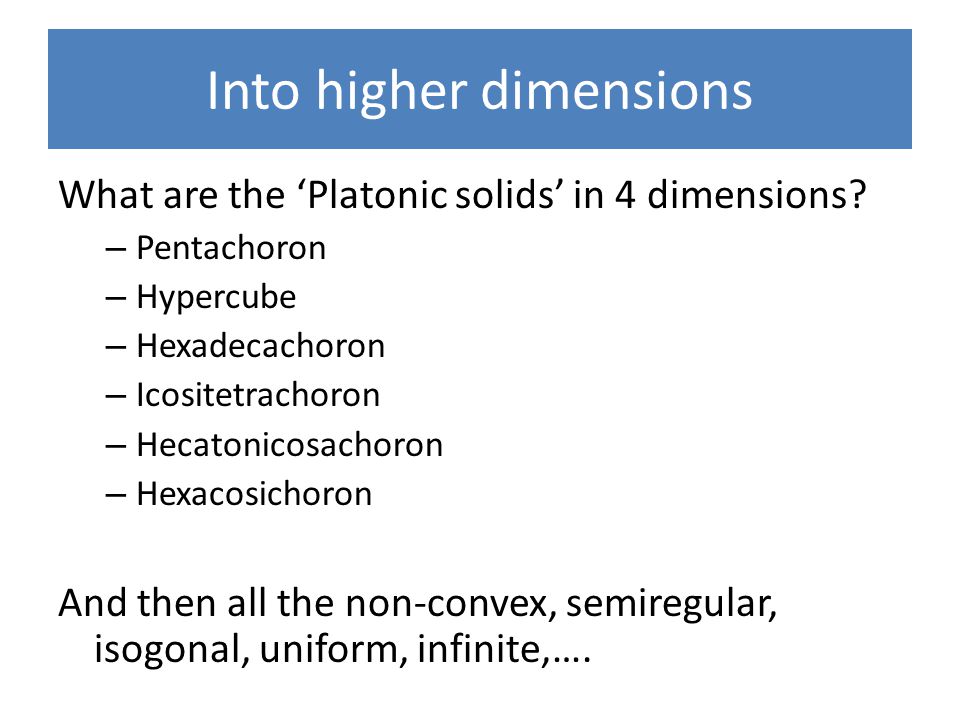 Into higher dimensions

What are the ‘Platonic solids’ in 4 dimensions?

– Pentachoron
– Hypercube
– Hexadecachoron
– Icositetrachoron
– Hecatonicosachoron
– Hexacosichoron

And then all the non-convex, semiregular, isogonal, uniform, infinite,….